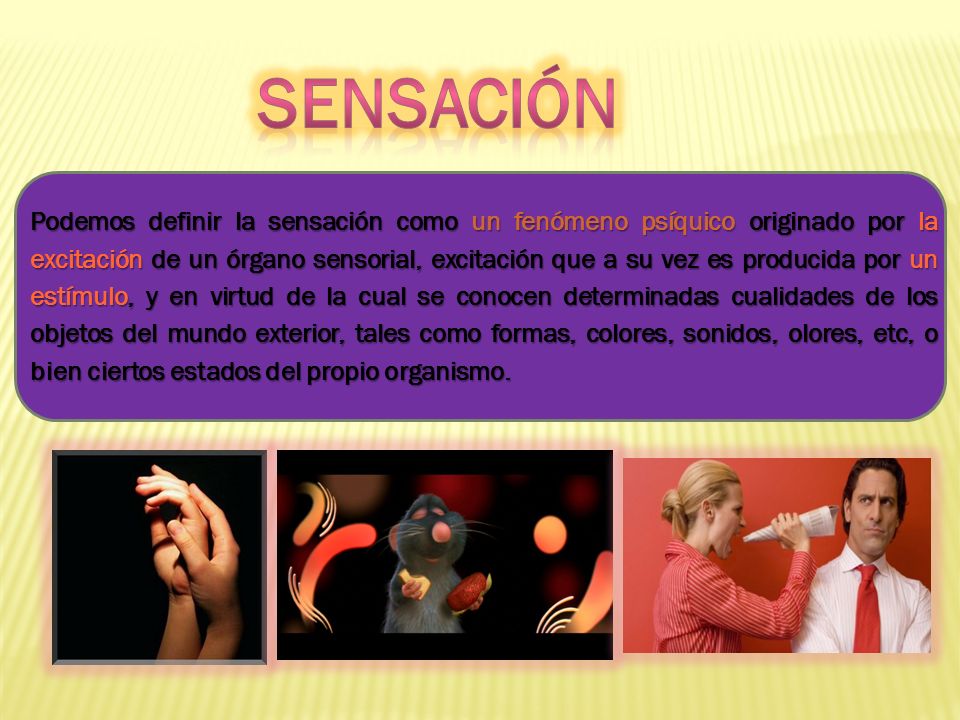 SENSACIÓN

Podemos definir la sensación como un fenómeno psíquico originado por la excitación de un órgano sensorial, excitación que a su vez es producida por un estímulo, y en virtud de la cual se conocen determinadas cualidades de los objetos del mundo exterior, tales como formas, colores, sonidos, olores, etc, o bien ciertos estados del propio organismo.